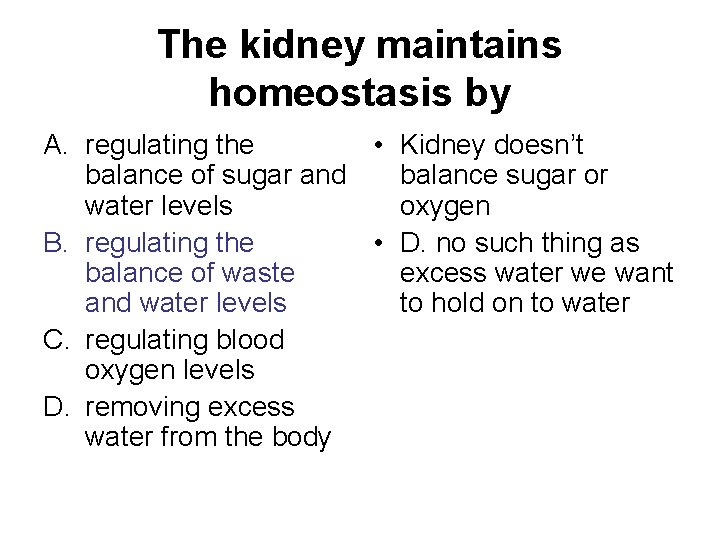 The kidney maintains homeostasis by

A. regulating the balance of sugar and water levels
B. regulating the balance of waste and water levels
C. regulating blood oxygen levels
D. removing excess water from the body

• Kidney doesn't balance sugar or oxygen
• D. no such thing as excess water we want to hold on to water